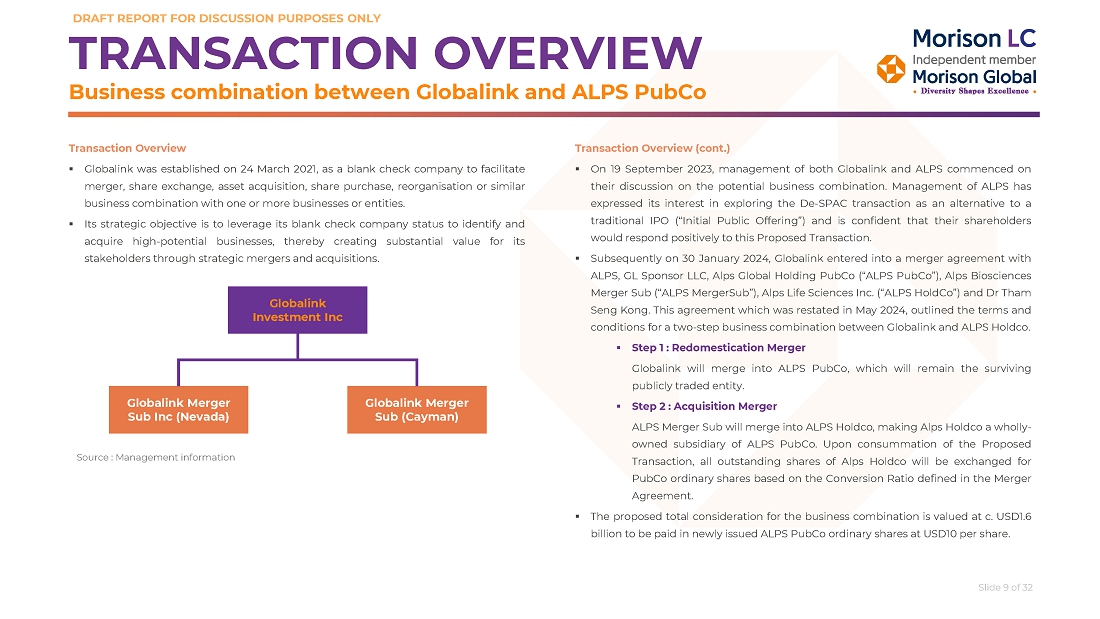 DRAFT REPORT FOR DISCUSSION PURPOSES ONLY

TRANSACTION OVERVIEW

Business combination between Globalink and ALPS PubCo

Morison LC
Independent member
Morison Global
Diversity Shapes Excellence

Transaction Overview

▪ Globalink was established on 24 March 2021, as a blank check company to facilitate merger, share exchange, asset acquisition, share purchase, reorganisation or similar business combination with one or more businesses or entities.

▪ Its strategic objective is to leverage its blank check company status to identify and acquire high-potential businesses, thereby creating substantial value for its stakeholders through strategic mergers and acquisitions.

Globalink Investment Inc

Globalink Merger Sub Inc (Nevada)

Globalink Merger Sub (Cayman)

Source : Management information

Transaction Overview (cont.)

▪ On 19 September 2023, management of both Globalink and ALPS commenced on their discussion on the potential business combination. Management of ALPS has expressed its interest in exploring the De-SPAC transaction as an alternative to a traditional IPO ("Initial Public Offering") and is confident that their shareholders would respond positively to this Proposed Transaction.

▪ Subsequently on 30 January 2024, Globalink entered into a merger agreement with ALPS, GL Sponsor LLC, Alps Global Holding PubCo ("ALPS PubCo"), Alps Biosciences Merger Sub ("ALPS MergerSub"), Alps Life Sciences Inc. ("ALPS HoldCo") and Dr Tham Seng Kong. This agreement which was restated in May 2024, outlined the terms and conditions for a two-step business combination between Globalink and ALPS Holdco.

▪ Step 1 : Redomestication Merger

Globalink will merge into ALPS PubCo, which will remain the surviving publicly traded entity.

▪ Step 2 : Acquisition Merger

ALPS Merger Sub will merge into ALPS Holdco, making Alps Holdco a wholly-owned subsidiary of ALPS PubCo. Upon consummation of the Proposed Transaction, all outstanding shares of Alps Holdco will be exchanged for PubCo ordinary shares based on the Conversion Ratio defined in the Merger Agreement.

▪ The proposed total consideration for the business combination is valued at c. USD1.6 billion to be paid in newly issued ALPS PubCo ordinary shares at USD10 per share.

Slide 9 of 32